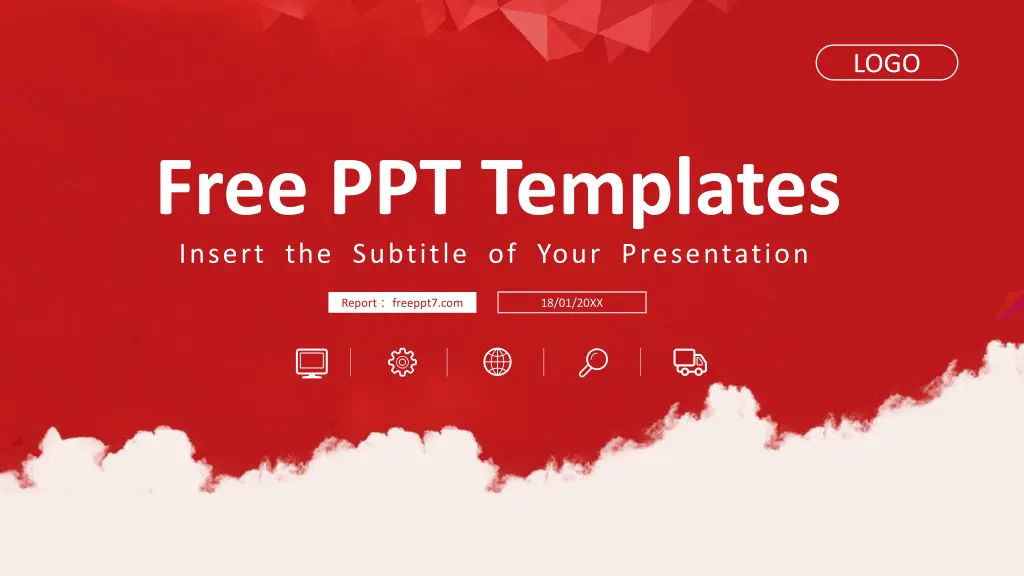 LOGO

Free PPT Templates

Insert the Subtitle of Your Presentation

Report： freeppt7.com

18/01/20XX